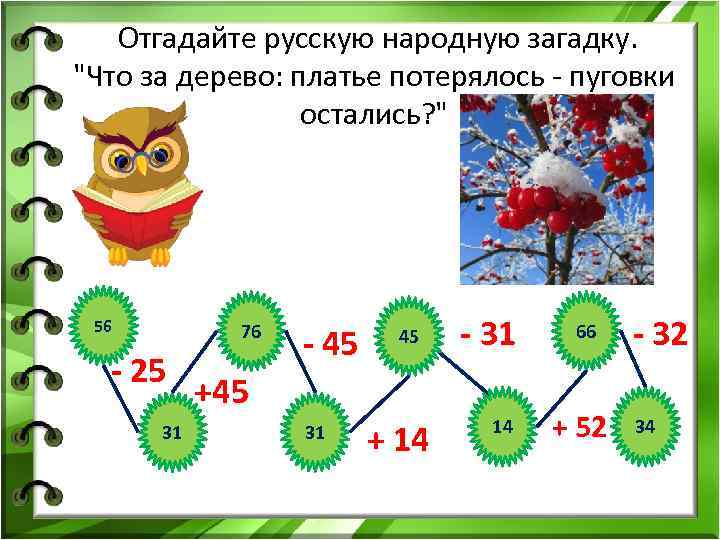 Отгадайте русскую народную загадку.
"Что за дерево: платье потерялось - пуговки остались?"

56

- 25

31

+45

76

- 45

31

+ 14

45

- 31

14

+ 52

66

- 32

34